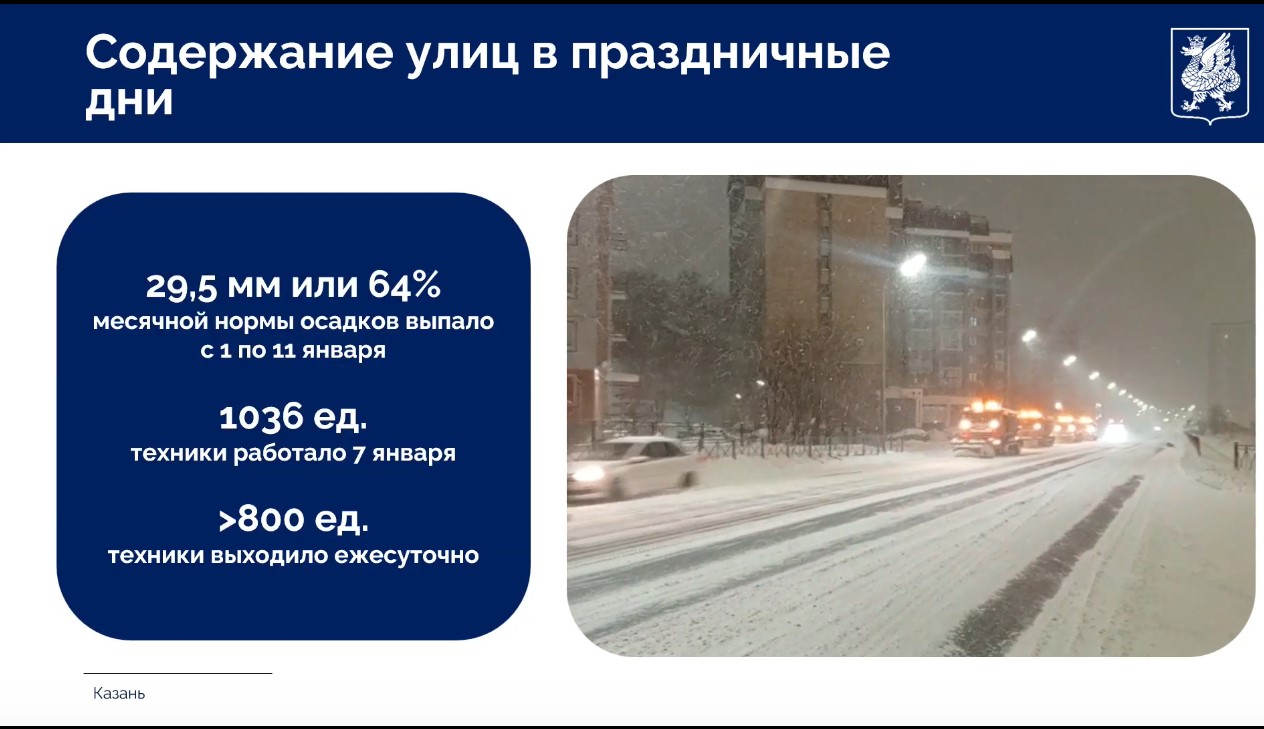 Содержание улиц в праздничные дни

29,5 мм или 64%
месячной нормы осадков выпало с 1 по 11 января

1036 ед.
техники работало 7 января

>800 ед.
техники выходило ежесуточно

Казань